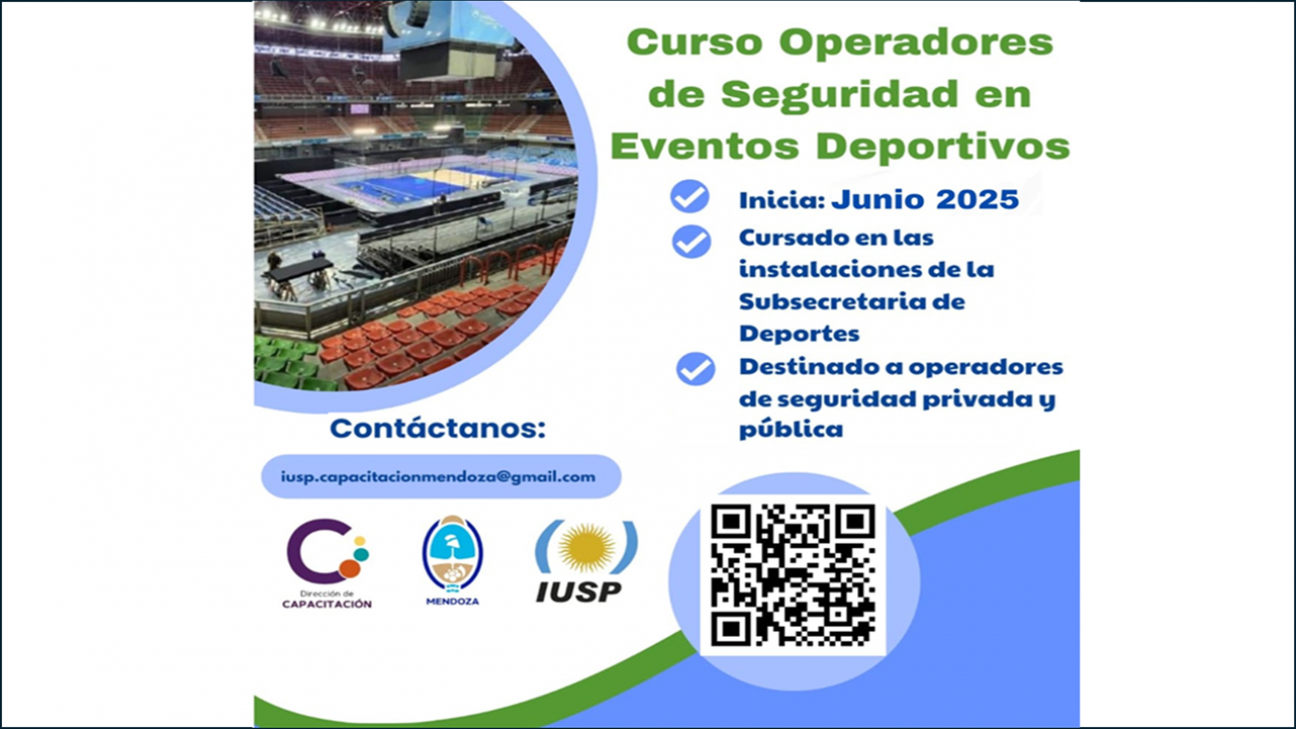 Curso Operadores de Seguridad en Eventos Deportivos

Inicia: Junio 2025

Cursado en las instalaciones de la Subsecretaria de Deportes

Destinado a operadores de seguridad privada y pública

Contáctanos:

iusp.capacitacionmendoza@gmail.com

Dirección de CAPACITACIÓN

MENDOZA

IUSP